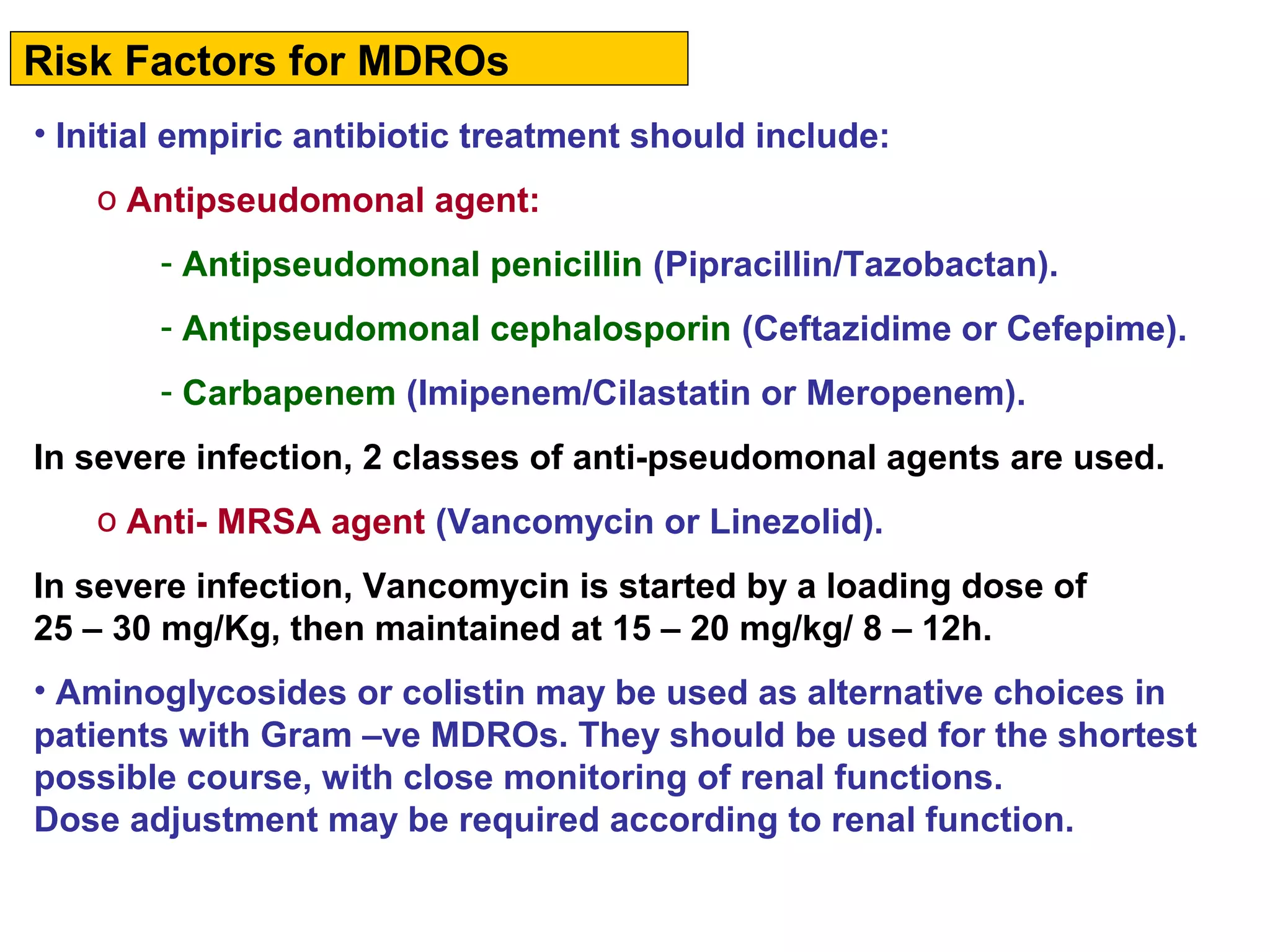 Risk Factors for MDROs

• Initial empiric antibiotic treatment should include:

o Antipseudomonal agent:

- Antipseudomonal penicillin (Pipracillin/Tazobactan).

- Antipseudomonal cephalosporin (Ceftazidime or Cefepime).

- Carbapenem (Imipenem/Cilastatin or Meropenem).

In severe infection, 2 classes of anti-pseudomonal agents are used.

o Anti- MRSA agent (Vancomycin or Linezolid).

In severe infection, Vancomycin is started by a loading dose of 25 – 30 mg/Kg, then maintained at 15 – 20 mg/kg/ 8 – 12h.

• Aminoglycosides or colistin may be used as alternative choices in patients with Gram –ve MDROs. They should be used for the shortest possible course, with close monitoring of renal functions.
Dose adjustment may be required according to renal function.